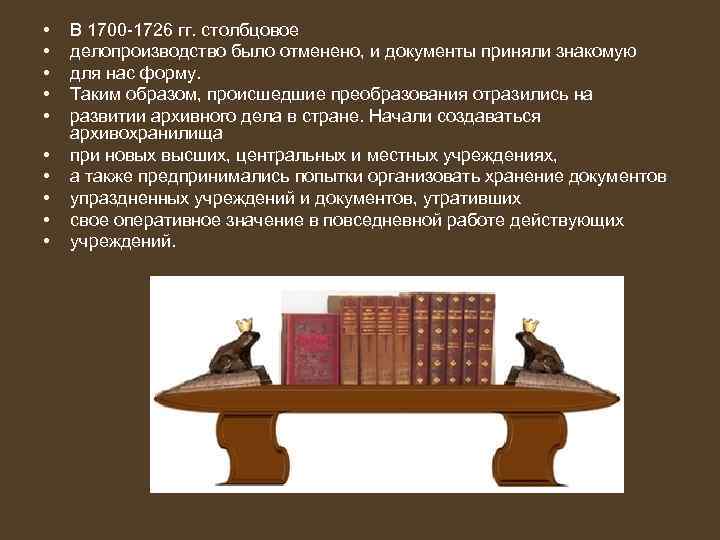 • В 1700-1726 гг. столбцовое
• делопроизводство было отменено, и документы приняли знакомую
• для нас форму.
• Таким образом, происшедшие преобразования отразились на
• развитии архивного дела в стране. Начали создаваться архивохранилища
• при новых высших, центральных и местных учреждениях,
• а также предпринимались попытки организовать хранение документов
• упраздненных учреждений и документов, утративших
• свое оперативное значение в повседневной работе действующих
• учреждений.